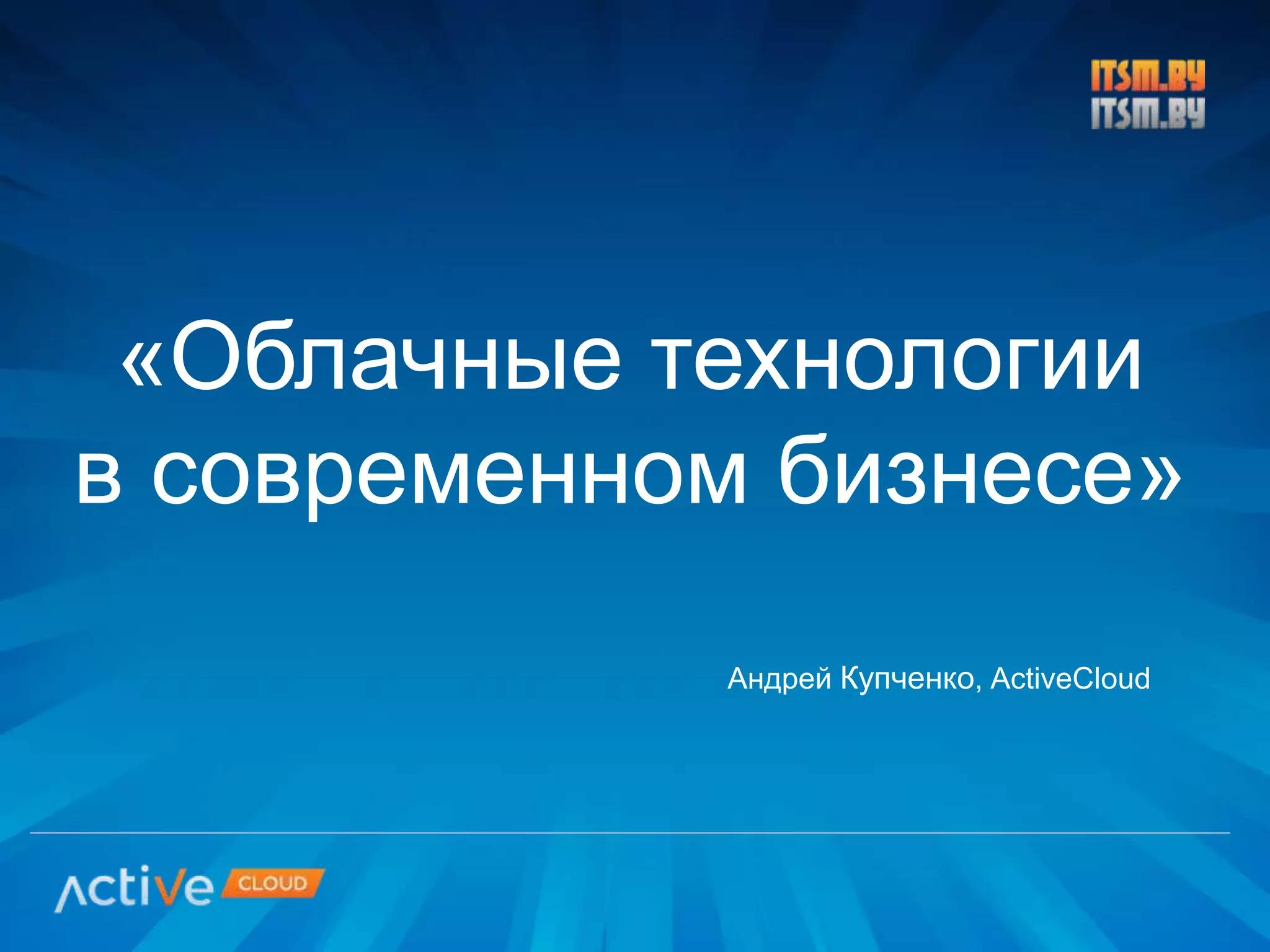 ITSM.BY
ITSM.BY

«Облачные технологии в современном бизнесе»

Андрей Купченко, ActiveCloud

Active CLOUD